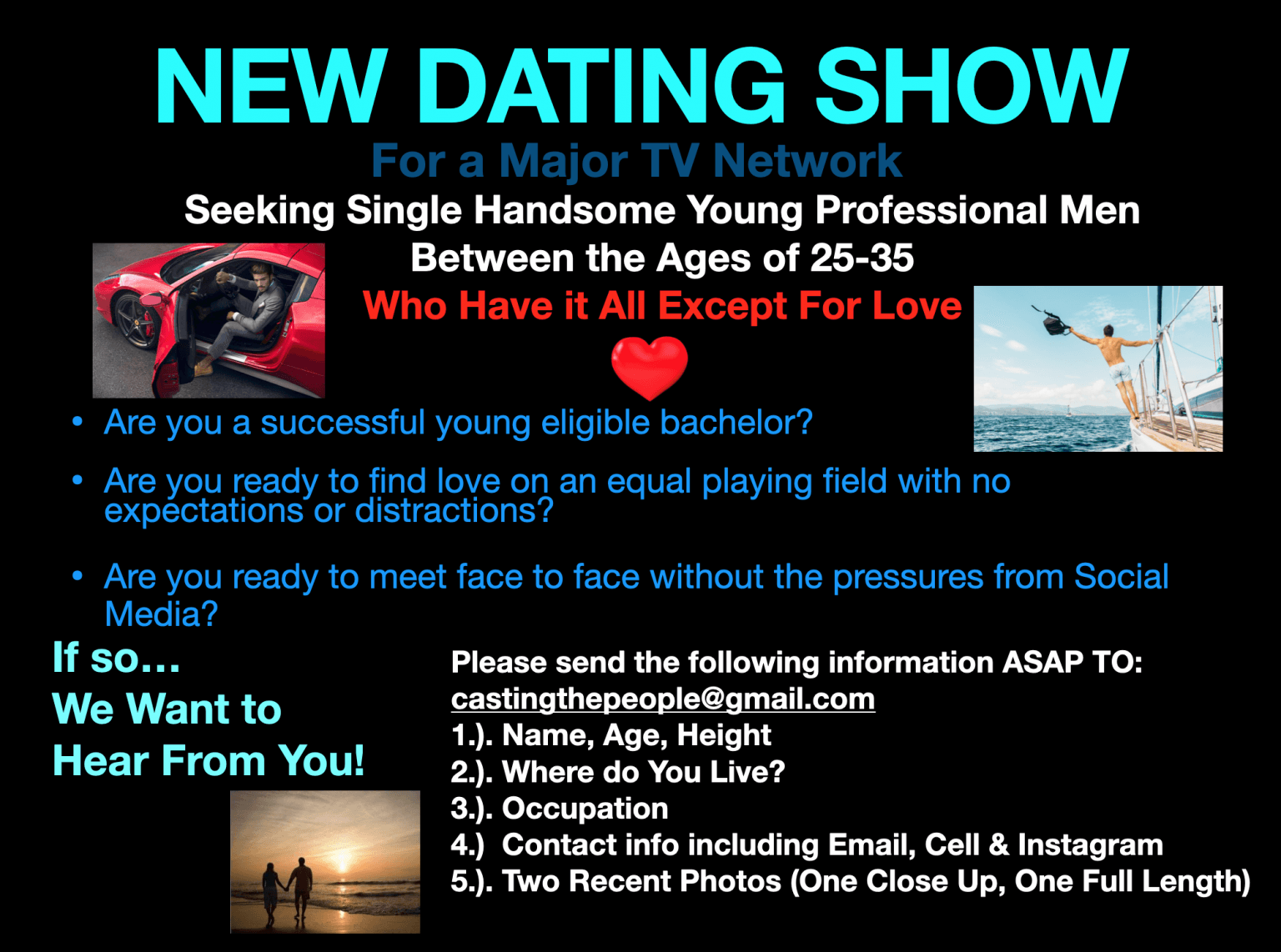 NEW DATING SHOW

For a Major TV Network

Seeking Single Handsome Young Professional Men Between the Ages of 25-35

Who Have it All Except For Love

• Are you a successful young eligible bachelor?

• Are you ready to find love on an equal playing field with no expectations or distractions?

• Are you ready to meet face to face without the pressures from Social Media?

If so…
We Want to
Hear From You!

Please send the following information ASAP TO:
castingthepeople@gmail.com
1.). Name, Age, Height
2.). Where do You Live?
3.). Occupation
4.) Contact info including Email, Cell & Instagram
5.). Two Recent Photos (One Close Up, One Full Length)